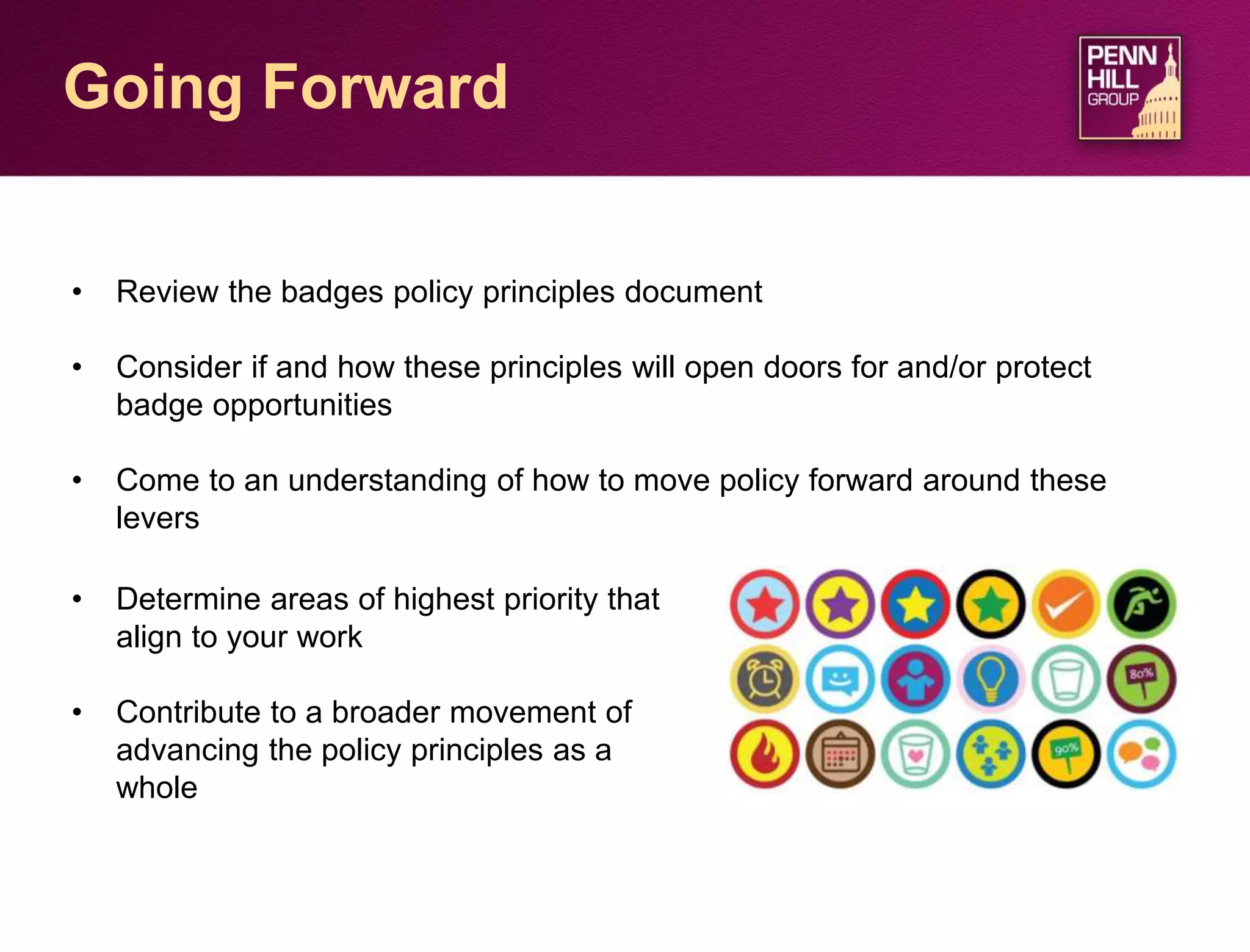 Going Forward

PENN HILL GROUP

• Review the badges policy principles document

• Consider if and how these principles will open doors for and/or protect badge opportunities

• Come to an understanding of how to move policy forward around these levers

• Determine areas of highest priority that align to your work

• Contribute to a broader movement of advancing the policy principles as a whole

80%

90%